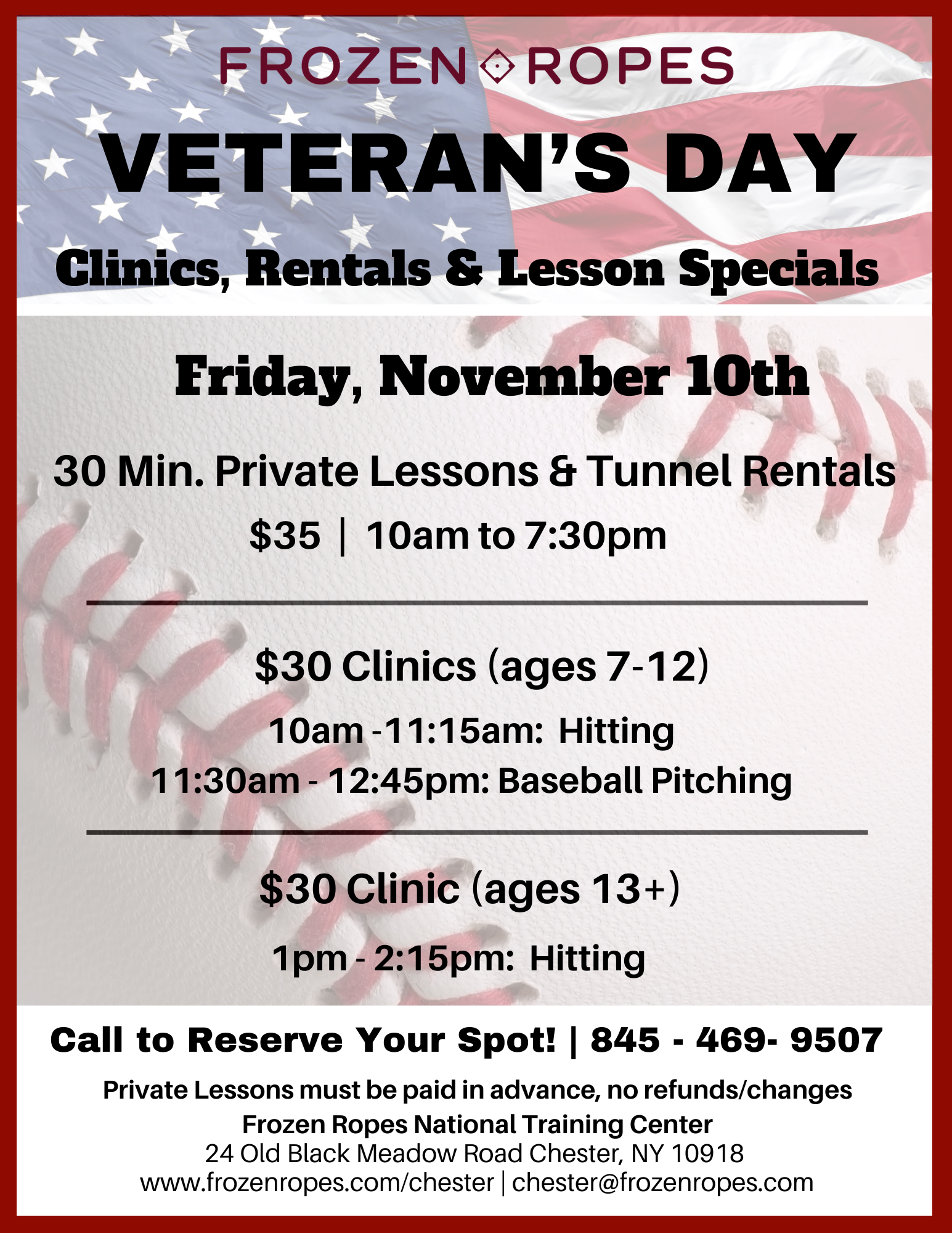 FROZEN ROPES

VETERAN'S DAY

Clinics, Rentals & Lesson Specials

Friday, November 10th

30 Min. Private Lessons & Tunnel Rentals

$35 | 10am to 7:30pm

$30 Clinics (ages 7-12)

10am -11:15am: Hitting

11:30am - 12:45pm: Baseball Pitching

$30 Clinic (ages 13+)

1pm - 2:15pm: Hitting

Call to Reserve Your Spot! | 845 - 469- 9507

Private Lessons must be paid in advance, no refunds/changes

Frozen Ropes National Training Center

24 Old Black Meadow Road Chester, NY 10918

www.frozenropes.com/chester | chester@frozenropes.com